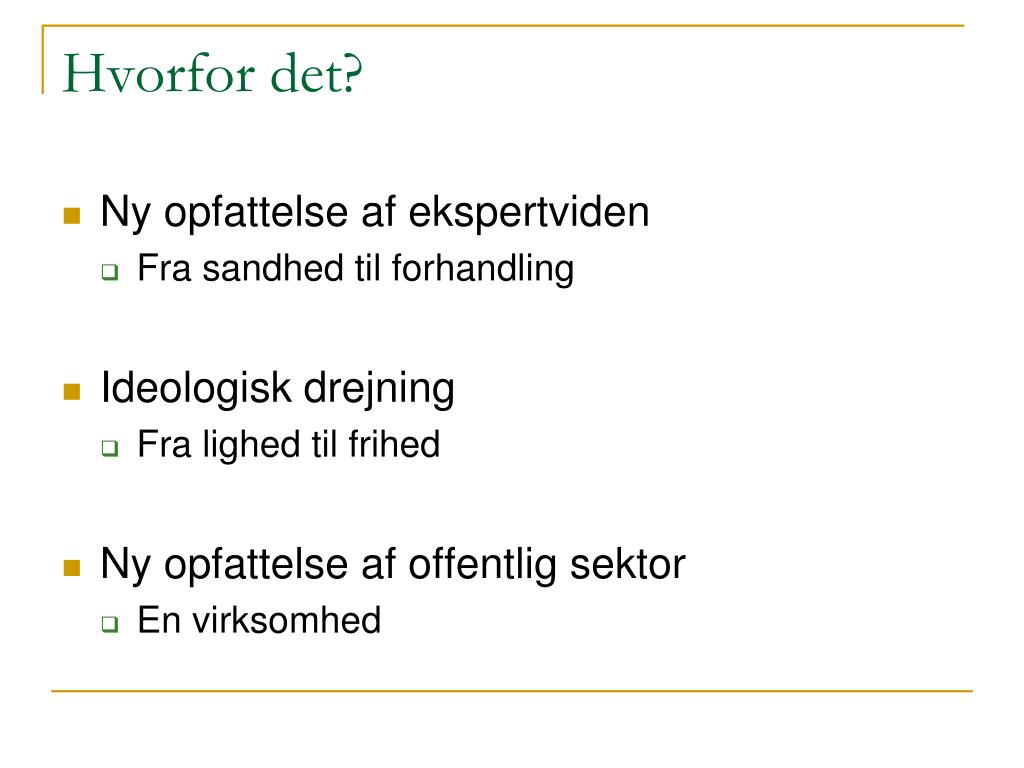 Hvorfor det?

Ny opfattelse af ekspertviden
Fra sandhed til forhandling

Ideologisk drejning
Fra lighed til frihed

Ny opfattelse af offentlig sektor
En virksomhed